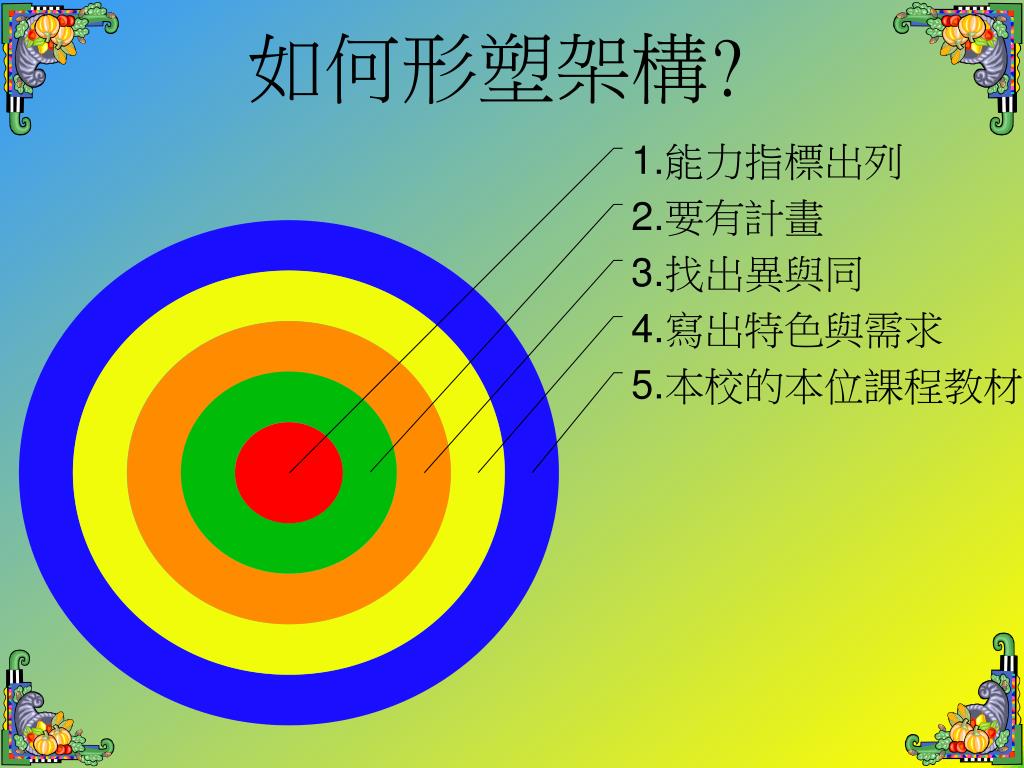 如何形塑架構?

1.能力指標出列
2.要有計畫
3.找出異與同
4.寫出特色與需求
5.本校的本位課程教材